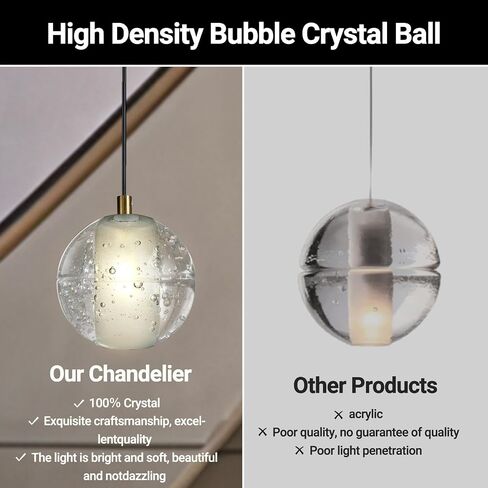 High Density Bubble Crystal Ball

Our Chandelier

✓ 100% Crystal
✓ Exquisite craftsmanship, excellentquality
✓ The light is bright and soft, beautiful and notdazzling

Other Products

× acrylic
× Poor quality, no guarantee of quality
× Poor light penetration